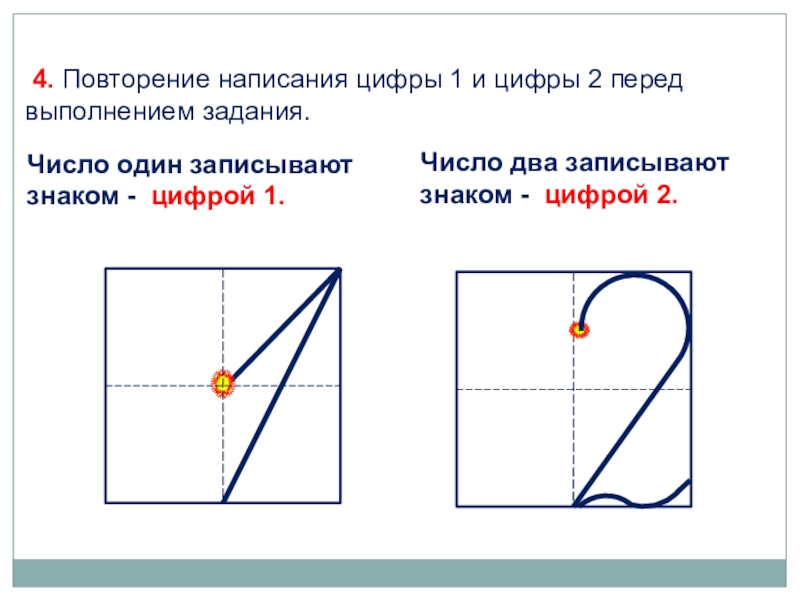 4. Повторение написания цифры 1 и цифры 2 перед выполнением задания.

Число один записывают знаком - цифрой 1.

Число два записывают знаком - цифрой 2.